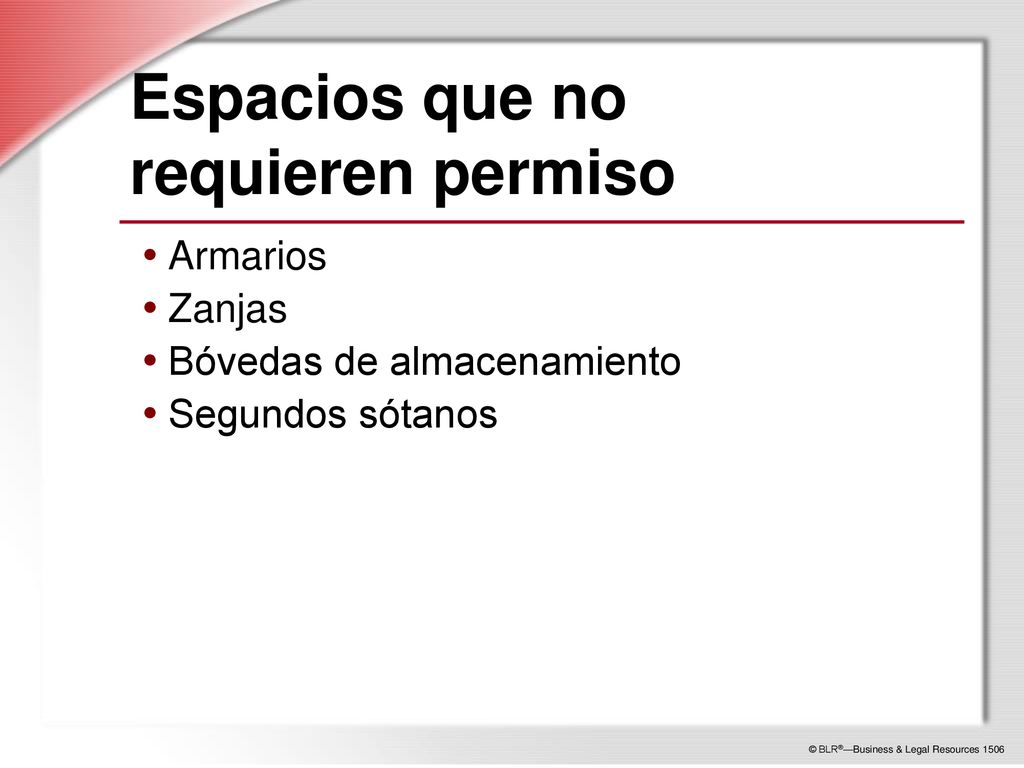 Espacios que no requieren permiso

• Armarios
• Zanjas
• Bóvedas de almacenamiento
• Segundos sótanos

© BLR®—Business & Legal Resources 1506